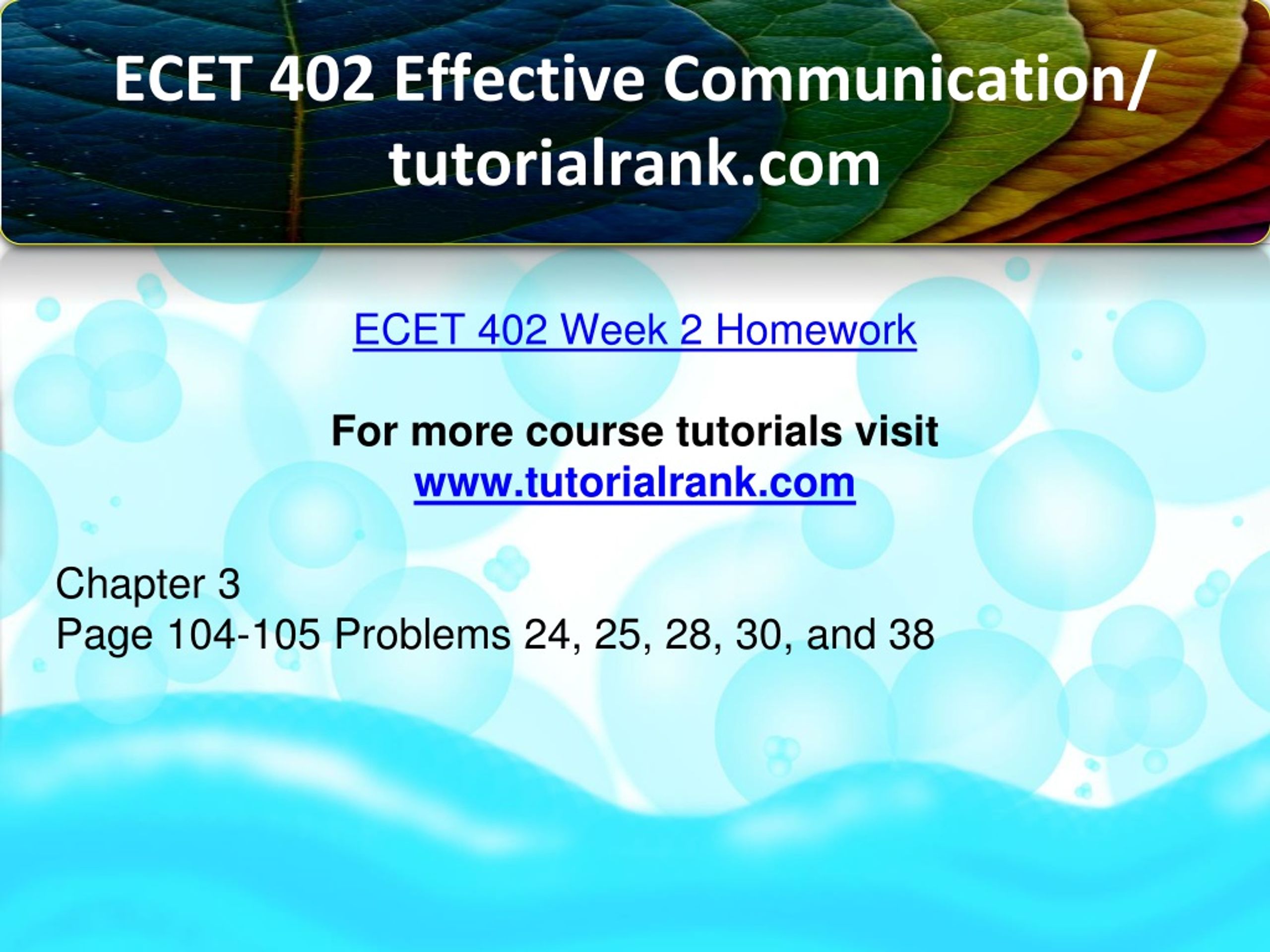 ECET 402 Effective Communication/ tutorialrank.com

ECET 402 Week 2 Homework

For more course tutorials visit
www.tutorialrank.com

Chapter 3
Page 104-105 Problems 24, 25, 28, 30, and 38